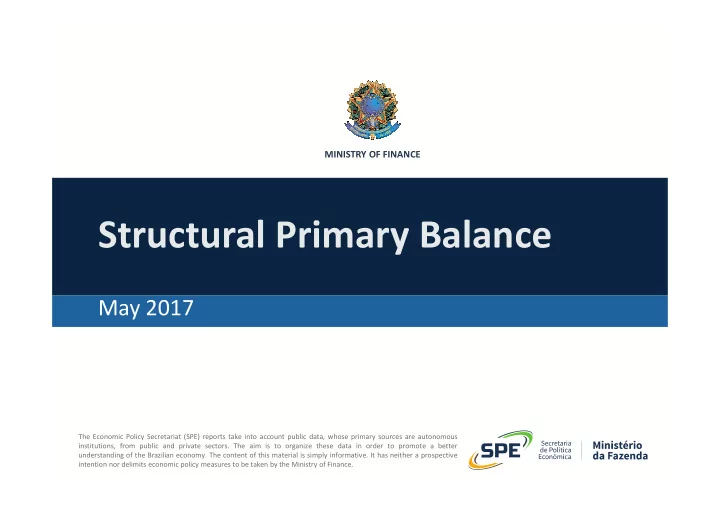 MINISTRY OF FINANCE

Structural Primary Balance

May 2017

The Economic Policy Secretariat (SPE) reports take into account public data, whose primary sources are autonomous institutions, from public and private sectors. The aim is to organize these data in order to promote a better understanding of the Brazilian economy. The content of this material is simply informative. It has neither a prospective intention nor delimits economic policy measures to be taken by the Ministry of Finance.

SPE Secretaria de Política Econômica

Ministério da Fazenda